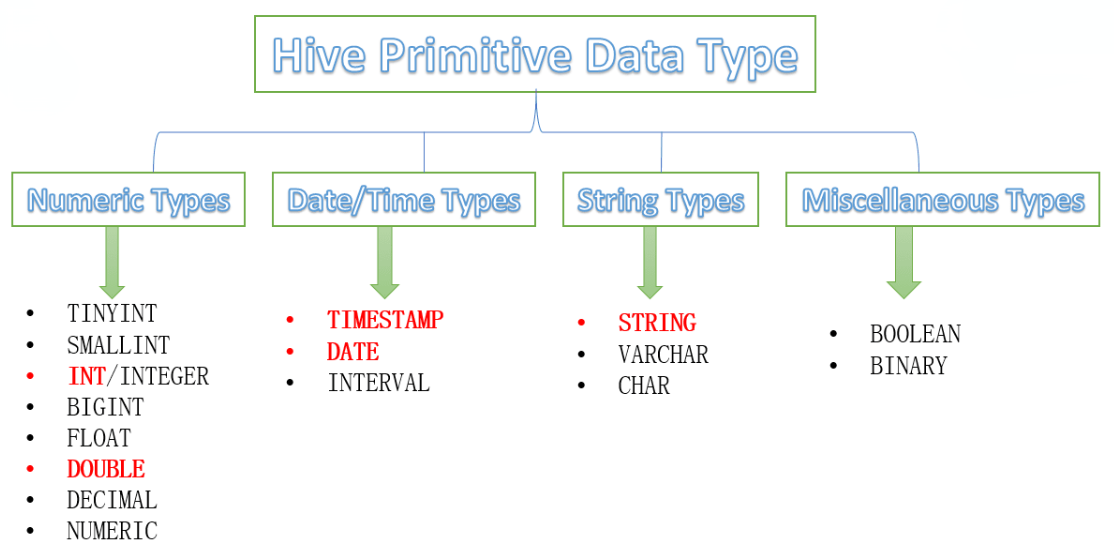 Hive Primitive Data Type

Numeric Types

- TINYINT
- SMALLINT
- INT/INTEGER
- BIGINT
- FLOAT
- DOUBLE
- DECIMAL
- NUMERIC

Date/Time Types

- TIMESTAMP
- DATE
- INTERVAL

String Types

- STRING
- VARCHAR
- CHAR

Miscellaneous Types

- BOOLEAN
- BINARY